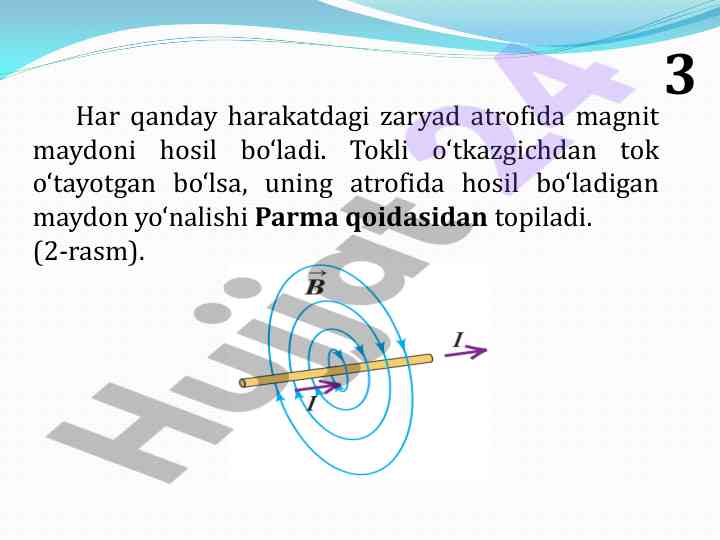 3

Har qanday harakatdagi zaryad atrofida magnit maydoni hosil bo‘ladi. Tokli o‘tkazgichdan tok o‘tayotgan bo‘lsa, uning atrofida hosil bo‘ladigan maydon yo‘nalishi **Parma qoidasidan** topiladi. (2-rasm).

$\vec{B}$

$I$

$I$

Hujjat24